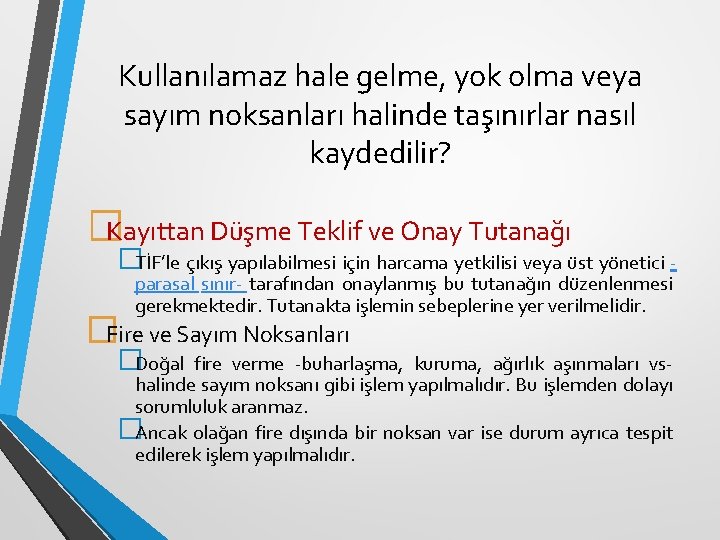 Kullanılamaz hale gelme, yok olma veya sayım noksanları halinde taşınırlar nasıl kaydedilir?

Kayıttan Düşme Teklif ve Onay Tutanağı

TİF'le çıkış yapılabilmesi için harcama yetkilisi veya üst yönetici -parasal sınır- tarafından onaylanmış bu tutanağın düzenlenmesi gerekmektedir. Tutanakta işlemin sebeplerine yer verilmelidir.

Fire ve Sayım Noksanları

Doğal fire verme -buharlaşma, kuruma, ağırlık aşınmaları vs- halinde sayım noksanı gibi işlem yapılmalıdır. Bu işlemden dolayı sorumluluk aranmaz.

Ancak olağan fire dışında bir noksan var ise durum ayrıca tespit edilerek işlem yapılmalıdır.